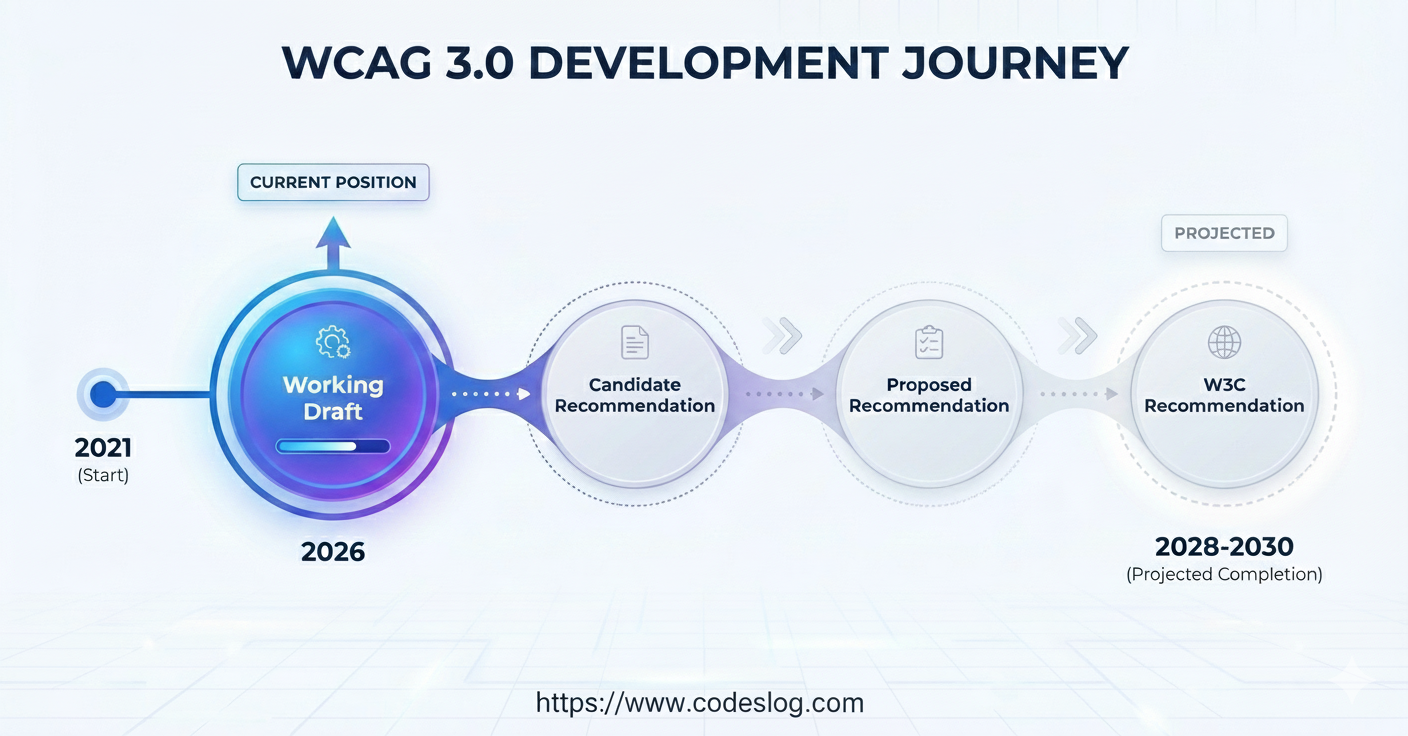 WCAG 3.0 DEVELOPMENT JOURNEY

CURRENT POSITION

PROJECTED

2021
(Start)

Working Draft

2026

Candidate Recommendation

Proposed Recommendation

W3C Recommendation

2028-2030
(Projected Completion)

https://www.codeslog.com